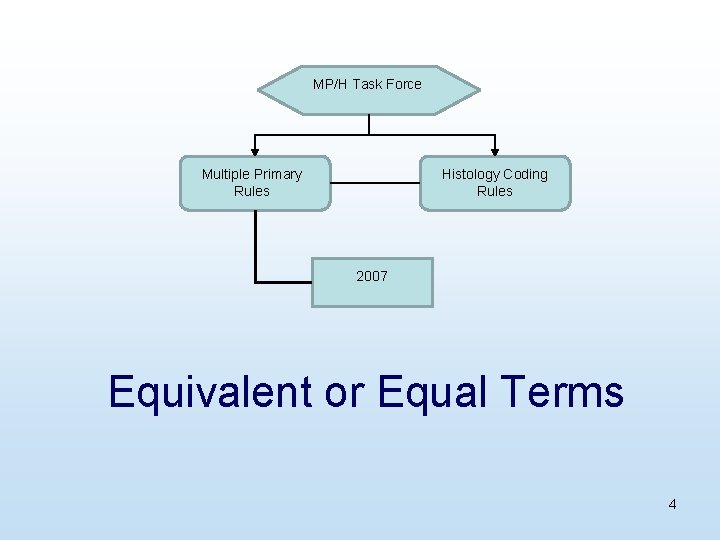 MP/H Task Force

Multiple Primary Rules

Histology Coding Rules

2007

Equivalent or Equal Terms

4